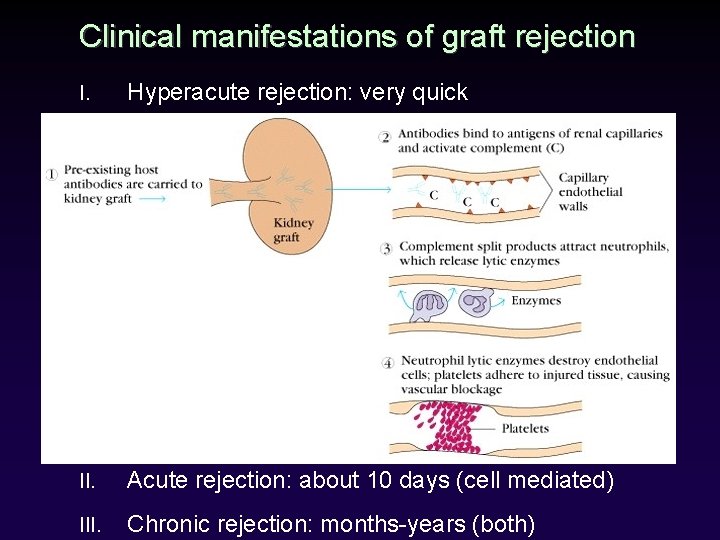 Clinical manifestations of graft rejection

I. Hyperacute rejection: very quick

① Pre-existing host antibodies are carried to kidney graft

Kidney graft

② Antibodies bind to antigens of renal capillaries and activate complement (C)

C C C

Capillary endothelial walls

③ Complement split products attract neutrophils, which release lytic enzymes

Enzymes

④ Neutrophil lytic enzymes destroy endothelial cells; platelets adhere to injured tissue, causing vascular blockage

Platelets

II. Acute rejection: about 10 days (cell mediated)

III. Chronic rejection: months-years (both)